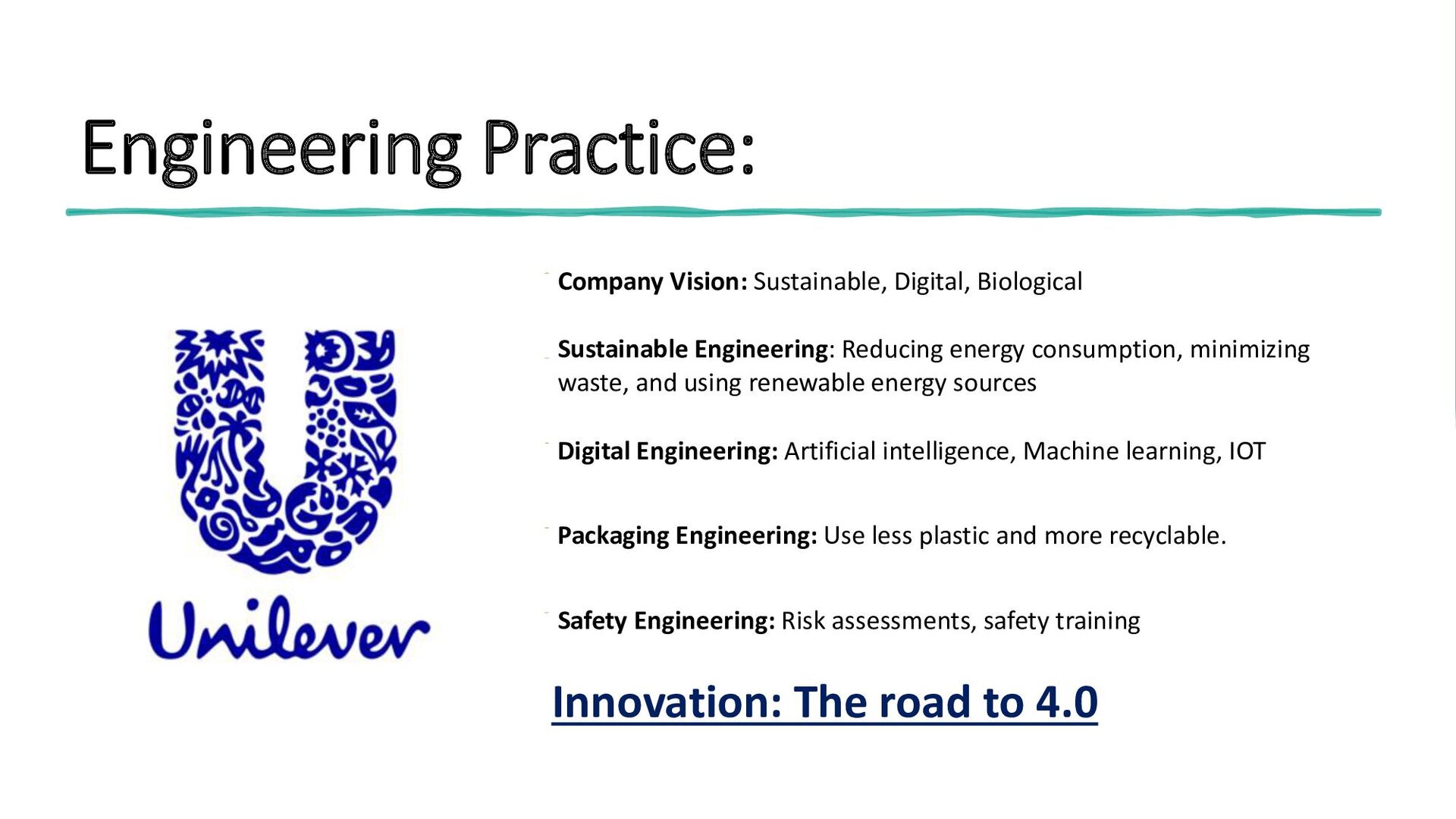 Engineering Practice:

Unilever

Company Vision: Sustainable, Digital, Biological

Sustainable Engineering: Reducing energy consumption, minimizing waste, and using renewable energy sources

Digital Engineering: Artificial intelligence, Machine learning, IOT

Packaging Engineering: Use less plastic and more recyclable.

Safety Engineering: Risk assessments, safety training

Innovation: The road to 4.0